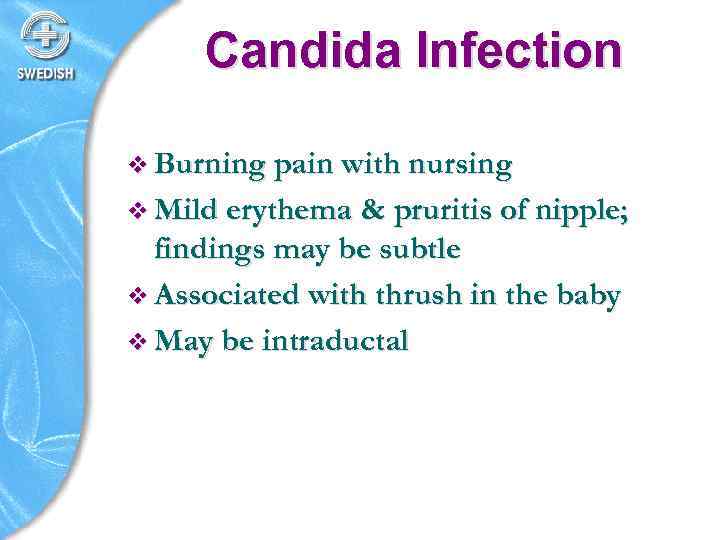 SWEDISH

Candida Infection

❖ Burning pain with nursing
❖ Mild erythema & pruritis of nipple; findings may be subtle
❖ Associated with thrush in the baby
❖ May be intraductal